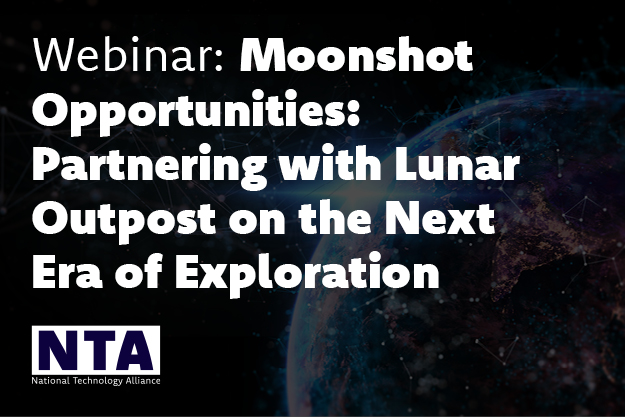 Webinar: Moonshot Opportunities: Partnering with Lunar Outpost on the Next Era of Exploration

NTA
National Technology Alliance